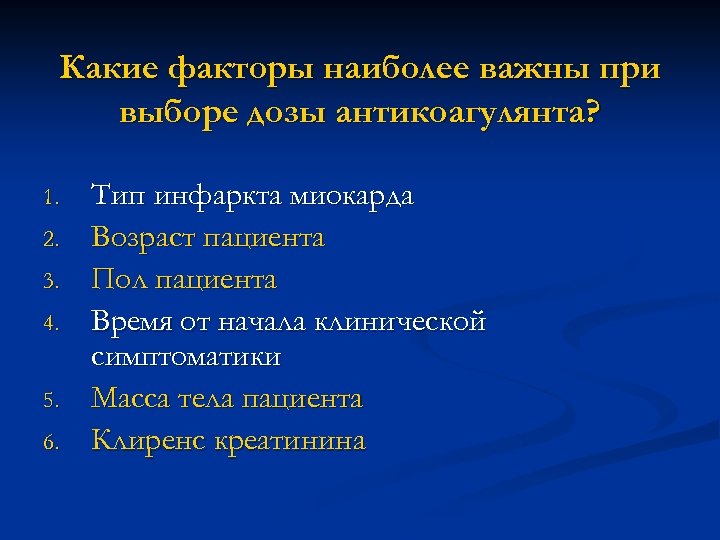 Какие факторы наиболее важны при выборе дозы антикоагулянта?

1. Тип инфаркта миокарда
2. Возраст пациента
3. Пол пациента
4. Время от начала клинической симптоматики
5. Масса тела пациента
6. Клиренс креатинина